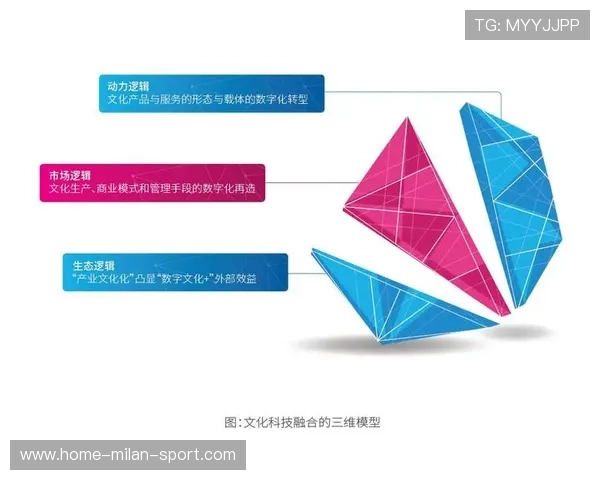 TG: MYYJJPP

动力逻辑
文化产品与服务的形态与载体的数字化转型

市场逻辑
文化生产、商业模式和管理手段的数字化再造

生态逻辑
“产业文化化”凸显“数字文化+”外部效益

图:文化科技融合的三维模型

www.home-milan-sport.com